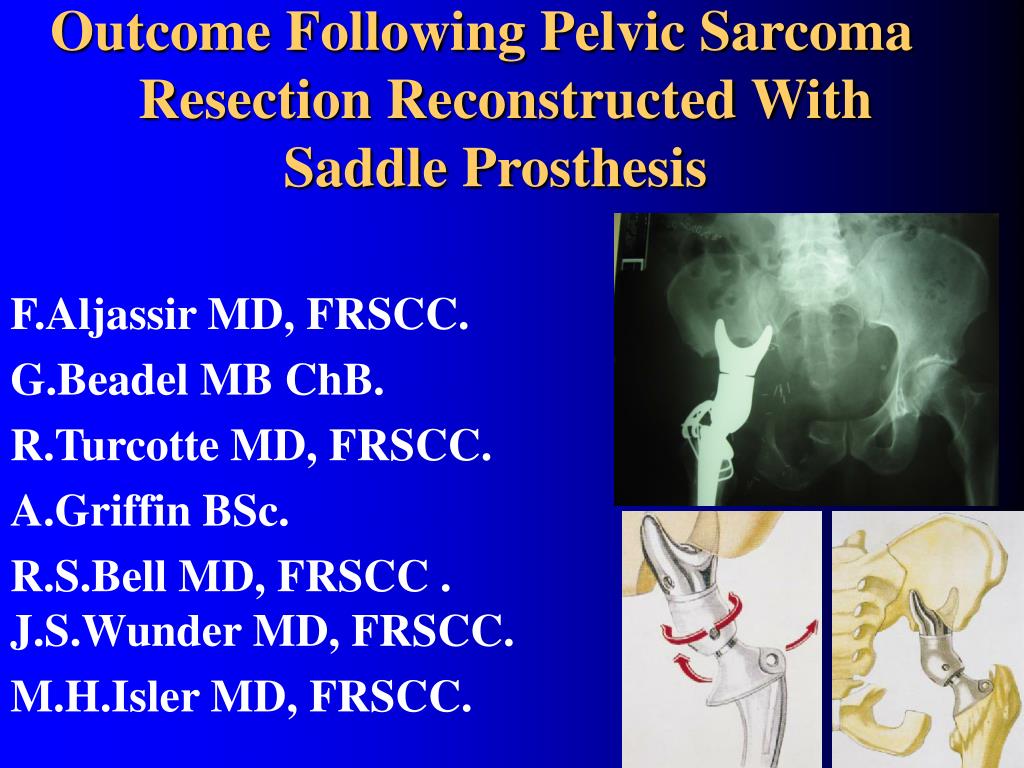 Outcome Following Pelvic Sarcoma Resection Reconstructed With Saddle Prosthesis

F.Aljassir MD, FRSCC.

G.Beadel MB ChB.

R.Turcotte MD, FRSCC.

A.Griffin BSc.

R.S.Bell MD, FRSCC .

J.S.Wunder MD, FRSCC.

M.H.Isler MD, FRSCC.